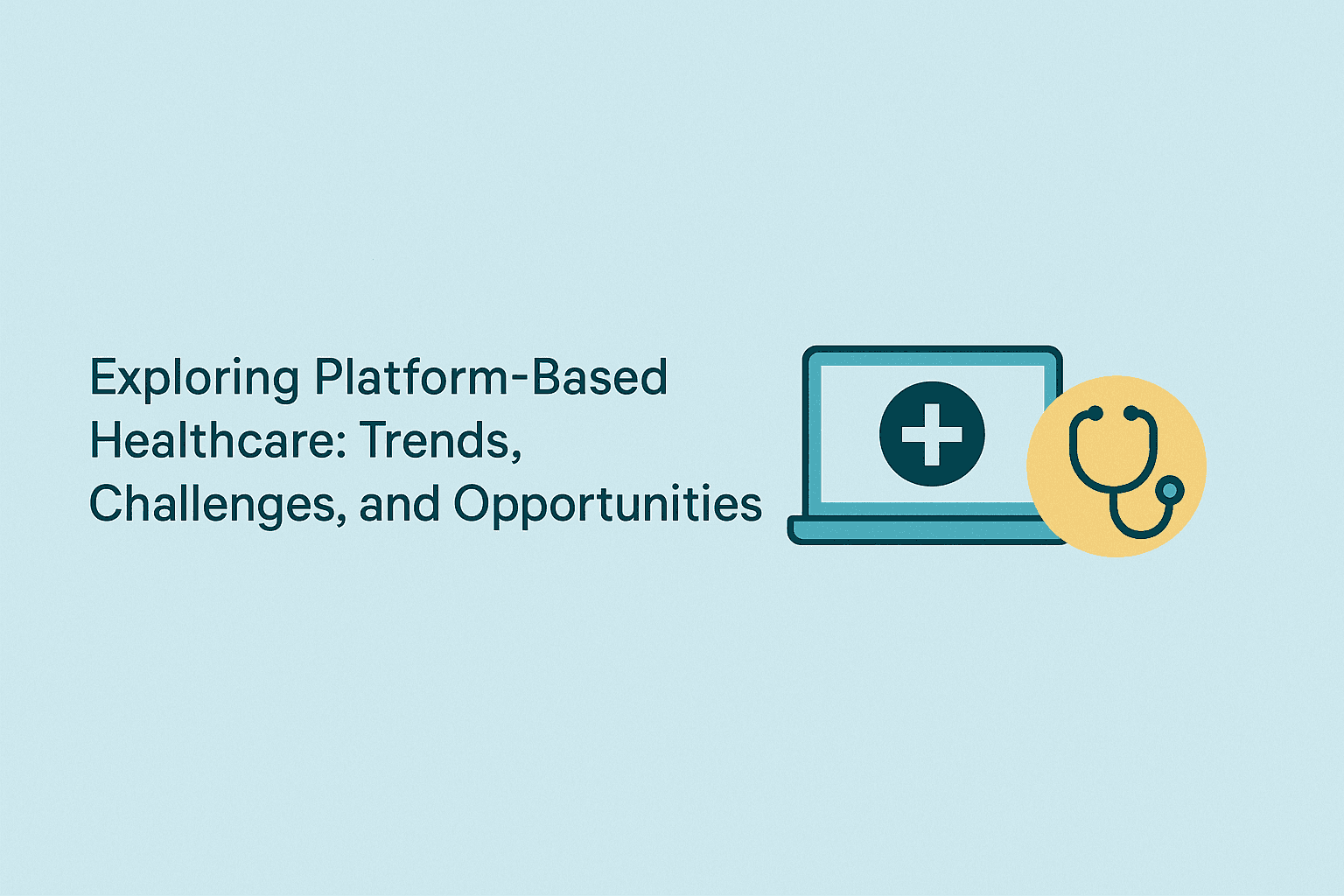 Exploring Platform-Based Healthcare: Trends, Challenges, and Opportunities